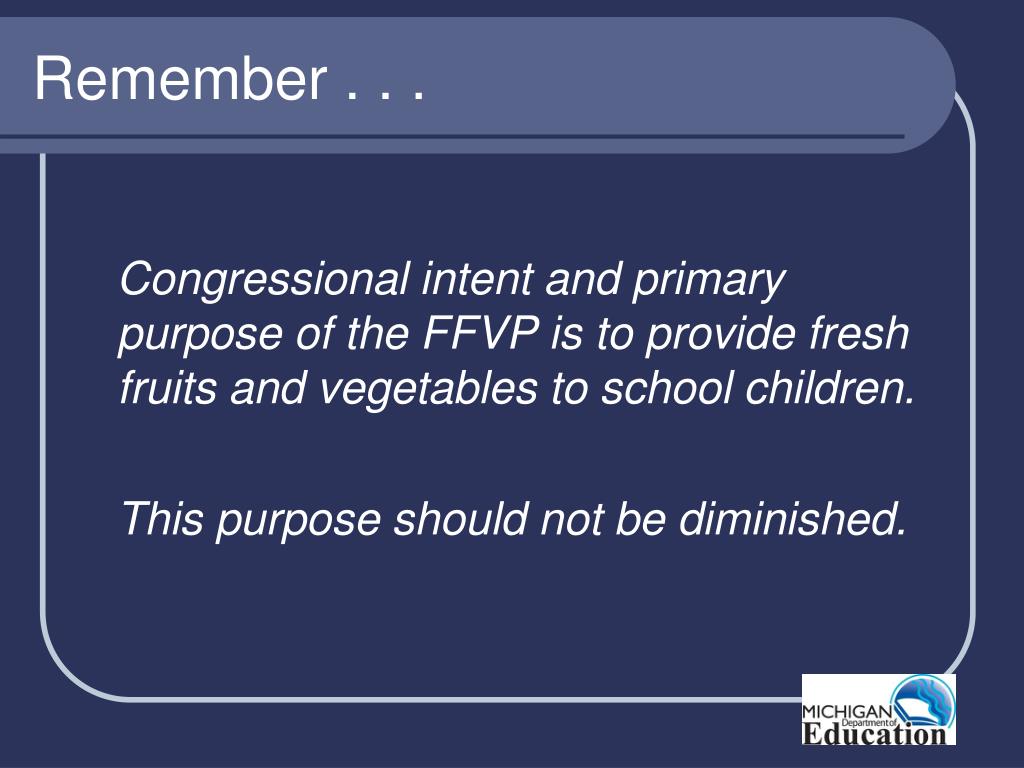 Remember . . .

Congressional intent and primary purpose of the FFVP is to provide fresh fruits and vegetables to school children.

This purpose should not be diminished.

MICHIGAN Department of Education